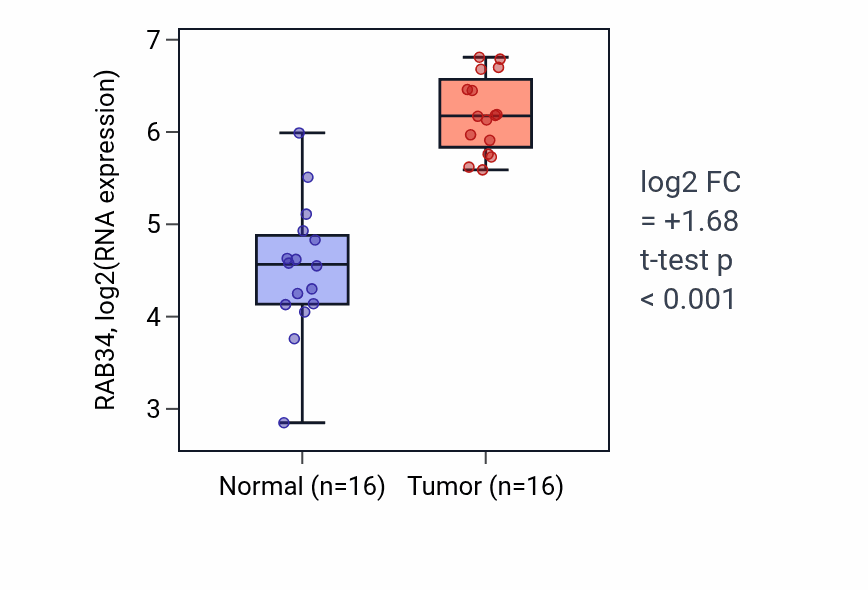 RAB34, log2(RNA expression)

7
6
5
4
3

Normal (n=16)
Tumor (n=16)

log2 FC
= +1.68
t-test p
< 0.001